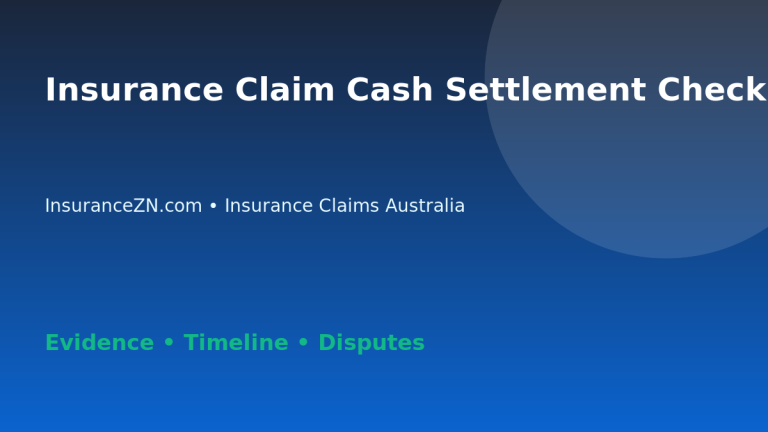 Insurance Claim Cash Settlement Check

InsuranceZN.com • Insurance Claims Australia

Evidence • Timeline • Disputes